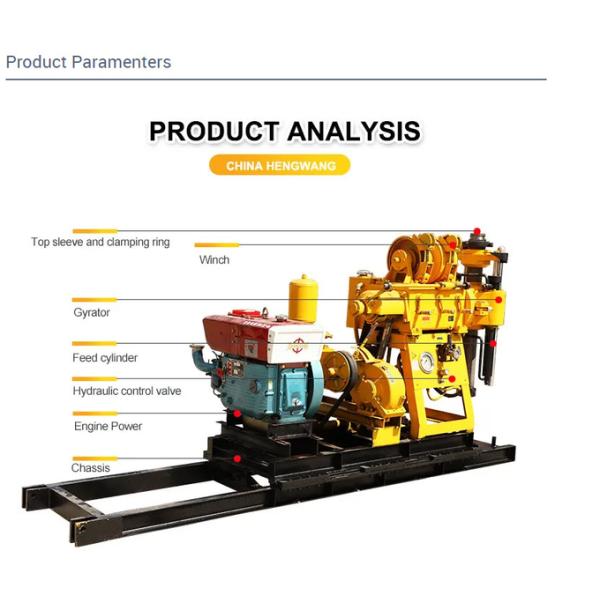 Product Paramenters

PRODUCT ANALYSIS

CHINA HENGWANG

Top sleeve and clamping ring

Winch

Gyrator

Feed cylinder

Hydraulic control valve

Engine Power

Chassis